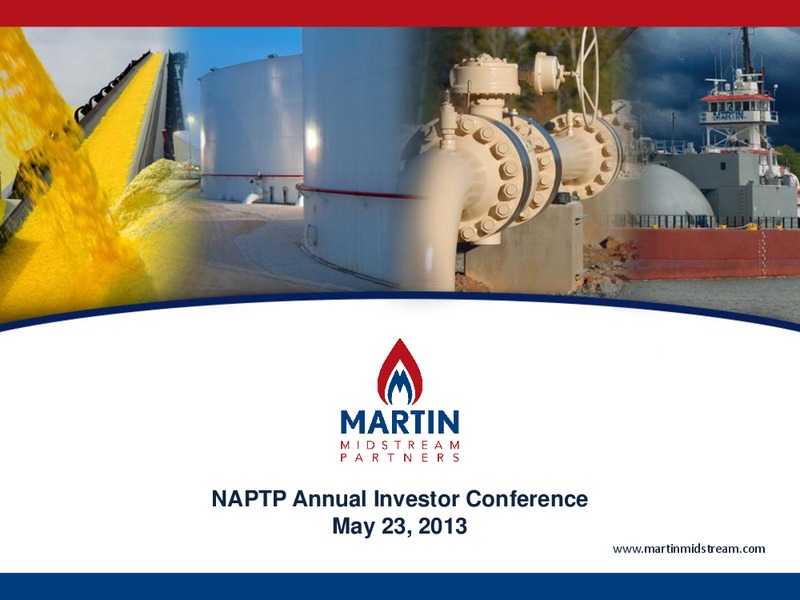 MARTIN

MARTIN
MIDSTREAM
PARTNERS

NAPTP Annual Investor Conference
May 23, 2013

www.martinmidstream.com